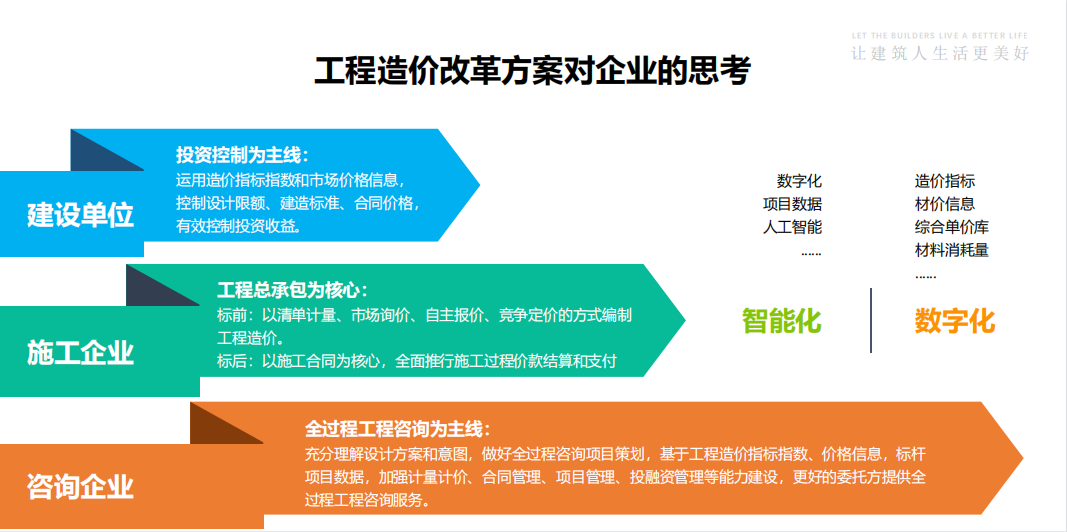 LET THE BUILDERS LIVE A BETTER LIFE
让建筑人生活更美好

工程造价改革方案对企业的思考

建设单位

投资控制为主线：
运用造价指标指数和市场价格信息，控制设计限额、建造标准、合同价格，有效控制投资收益。

施工企业

工程总承包为核心：
标前：以清单计量、市场询价、自主报价、竞争定价的方式编制工程造价。
标后：以施工合同为核心，全面推行施工过程价款结算和支付

咨询企业

全过程工程咨询为主线：
充分理解设计方案和意图，做好全过程咨询项目策划，基于工程造价指标指数、价格信息，标杆项目数据，加强计量计价、合同管理、项目管理、投融资管理等能力建设，更好的委托方提供全过程工程咨询服务。

数字化
项目数据
人工智能
……

智能化

造价指标
材价信息
综合单价库
材料消耗量
……

数字化